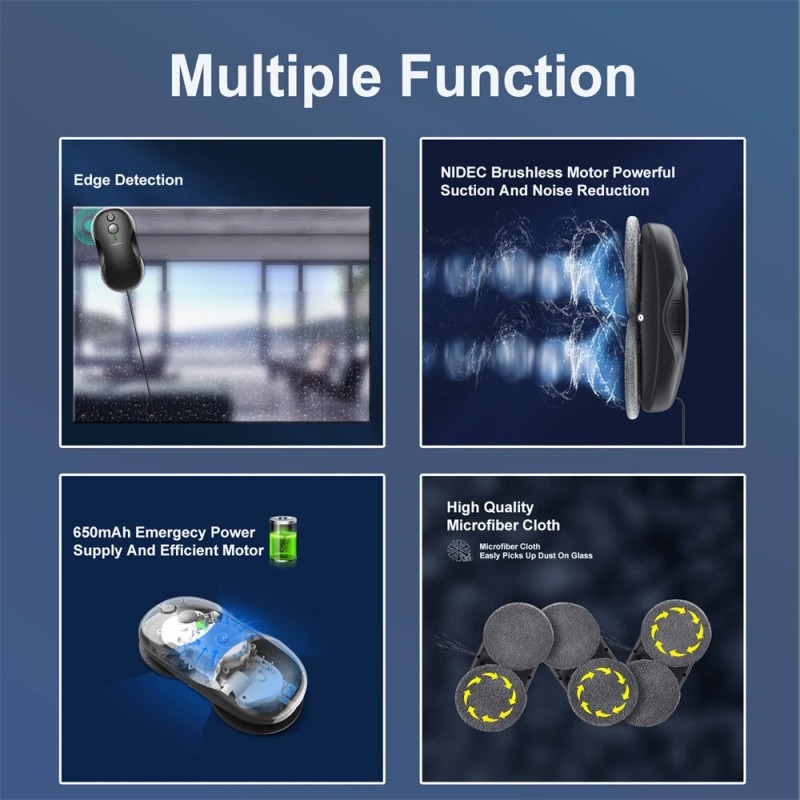 Multiple Function

Edge Detection

NIDEC Brushless Motor Powerful Suction And Noise Reduction

650mAh Emergecy Power Supply And Efficient Motor

High Quality Microfiber Cloth

Microfiber Cloth
Easly Picks Up Dust On Glass